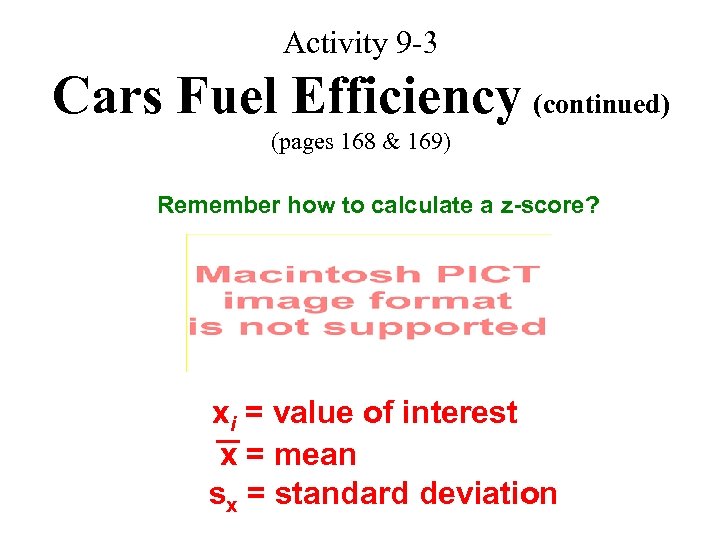 Activity 9-3

Cars Fuel Efficiency (continued)

(pages 168 & 169)

Remember how to calculate a z-score?

Macintosh PICT image format is not supported

$x_i$ = value of interest

$\overline{x}$ = mean

$s_x$ = standard deviation